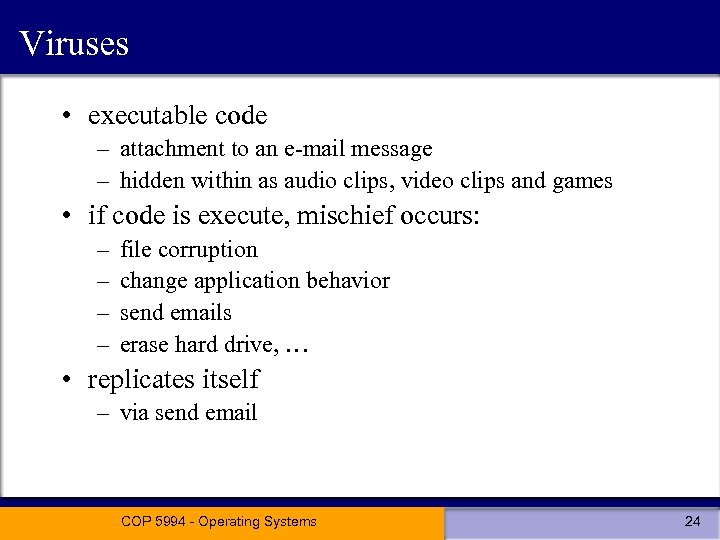 Viruses

• executable code
– attachment to an e-mail message
– hidden within as audio clips, video clips and games
• if code is execute, mischief occurs:
– file corruption
– change application behavior
– send emails
– erase hard drive, …
• replicates itself
– via send email

COP 5994 - Operating Systems

24